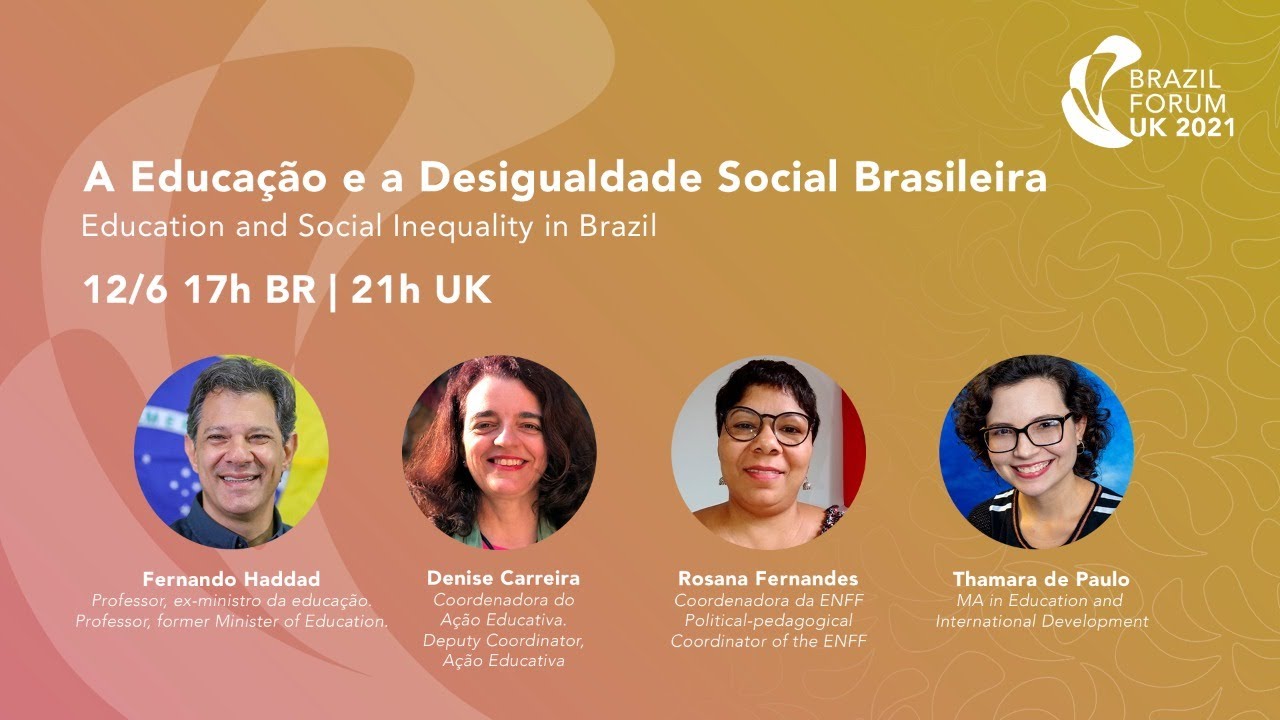 BRAZIL FORUM UK 2021

A Educação e a Desigualdade Social Brasileira
Education and Social Inequality in Brazil

12/6 17h BR | 21h UK

Fernando Haddad
Professor, ex-ministro da educação.
Professor, former Minister of Education.

Denise Carreira
Coordenadora do Ação Educativa.
Deputy Coordinator, Ação Educativa

Rosana Fernandes
Coordenadora da ENFF
Political-pedagogical Coordinator of the ENFF

Thamara de Paulo
MA in Education and International Development